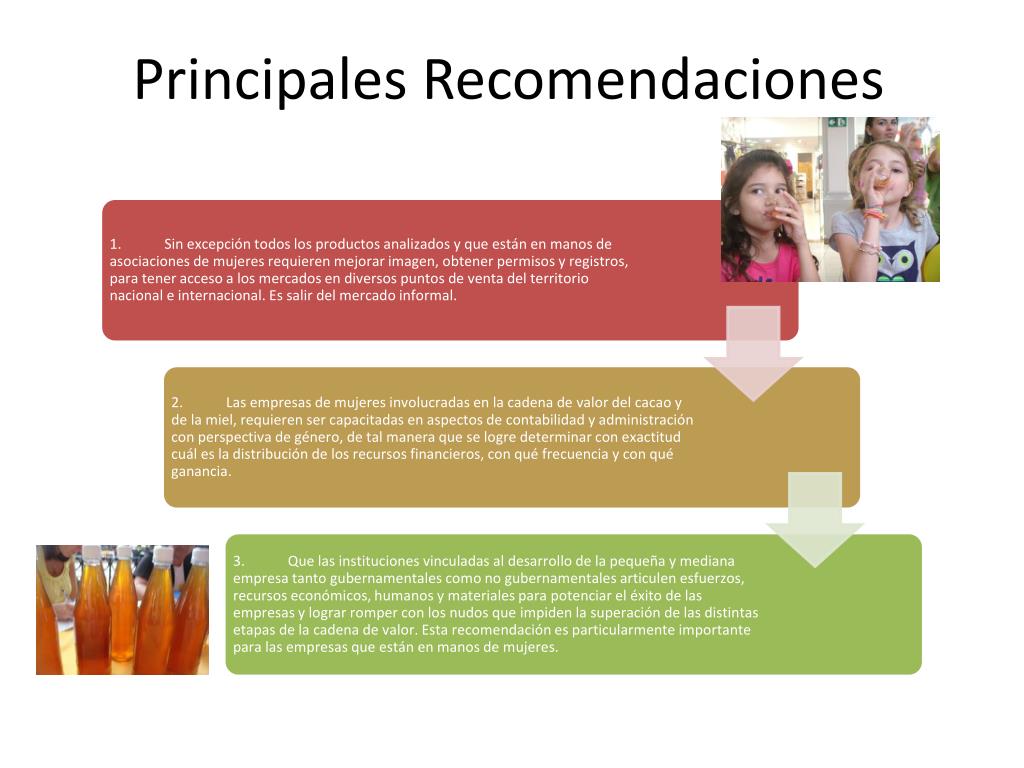 Principales Recomendaciones

1. Sin excepción todos los productos analizados y que están en manos de asociaciones de mujeres requieren mejorar imagen, obtener permisos y registros, para tener acceso a los mercados en diversos puntos de venta del territorio nacional e internacional. Es salir del mercado informal.

2. Las empresas de mujeres involucradas en la cadena de valor del cacao y de la miel, requieren ser capacitadas en aspectos de contabilidad y administración con perspectiva de género, de tal manera que se logre determinar con exactitud cuál es la distribución de los recursos financieros, con qué frecuencia y con qué ganancia.

3. Que las instituciones vinculadas al desarrollo de la pequeña y mediana empresa tanto gubernamentales como no gubernamentales articulen esfuerzos, recursos económicos, humanos y materiales para potenciar el éxito de las empresas y lograr romper con los nudos que impiden la superación de las distintas etapas de la cadena de valor. Esta recomendación es particularmente importante para las empresas que están en manos de mujeres.